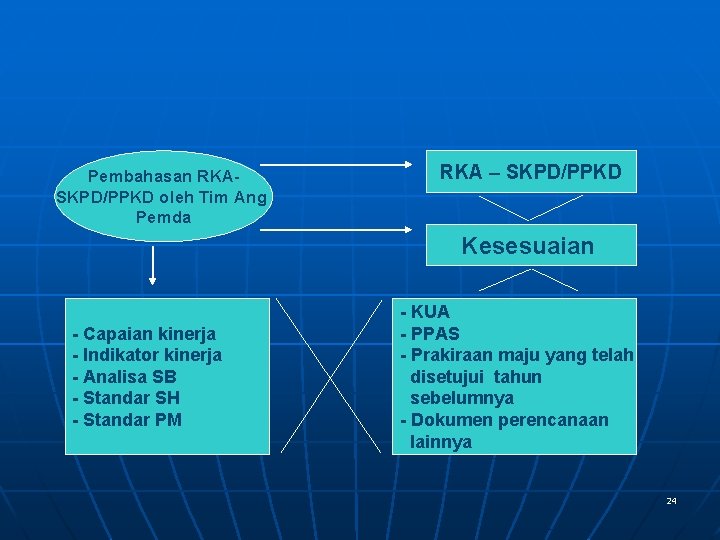 Pembahasan RKA-SKPD/PPKD oleh Tim Ang Pemda

RKA – SKPD/PPKD

Kesesuaian

- Capaian kinerja
- Indikator kinerja
- Analisa SB
- Standar SH
- Standar PM

- KUA
- PPAS
- Prakiraan maju yang telah disetujui tahun sebelumnya
- Dokumen perencanaan lainnya

24